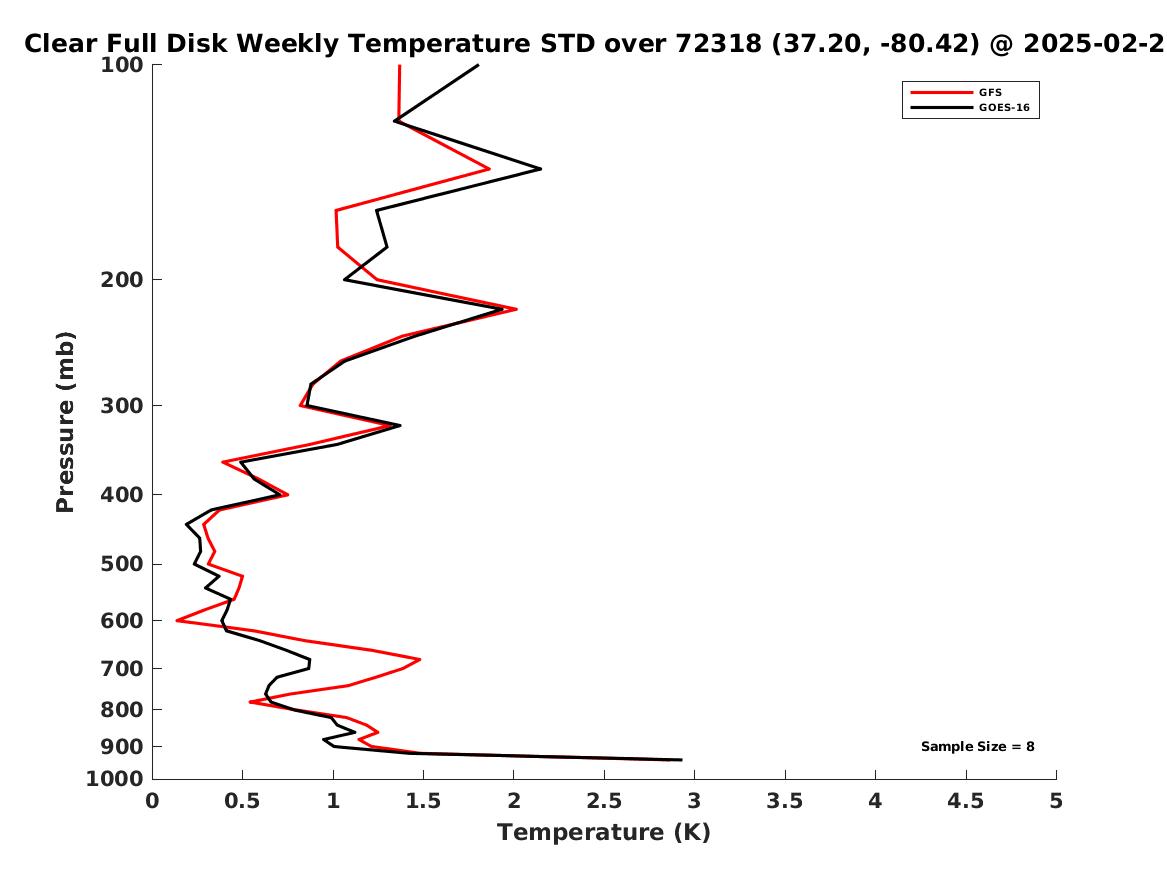 Clear Full Disk Weekly Temperature STD over 72318 (37.20, -80.42) @ 2025-02-2

GFS
GOES-16

Pressure (mb)

100
200
300
400
500
600
700
800
900
1000

Sample Size = 8

0
0.5
1
1.5
2
2.5
3
3.5
4
4.5
5

Temperature (K)